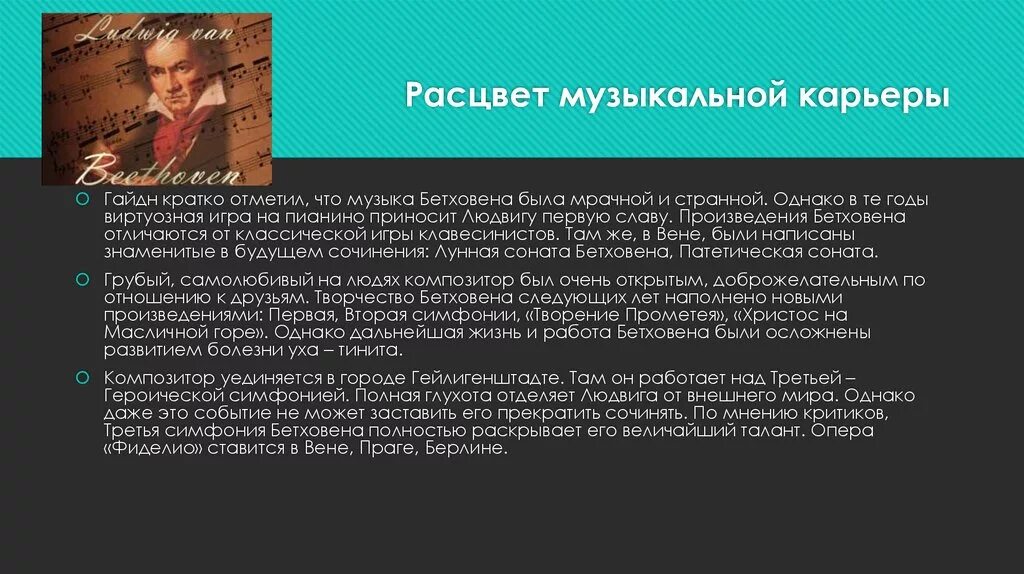 Ludwig van
Beethoven

Расцвет музыкальной карьеры

Гайдн кратко отметил, что музыка Бетховена была мрачной и странной. Однако в те годы виртуозная игра на пианино приносит Людвигу первую славу. Произведения Бетховена отличаются от классической игры клавесинистов. Там же, в Вене, были написаны знаменитые в будущем сочинения: Лунная соната Бетховена, Патетическая соната.

Грубый, самолюбивый на людях композитор был очень открытым, доброжелательным по отношению к друзьям. Творчество Бетховена следующих лет наполнено новыми произведениями: Первая, Вторая симфонии, «Творение Прометея», «Христос на Масличной горе». Однако дальнейшая жизнь и работа Бетховена были осложнены развитием болезни уха – тинита.

Композитор уединяется в городе Гейлигенштадте. Там он работает над Третьей – Героической симфонией. Полная глухота отделяет Людвига от внешнего мира. Однако даже это событие не может заставить его прекратить сочинять. По мнению критиков, Третья симфония Бетховена полностью раскрывает его величайший талант. Опера «Фиделио» ставится в Вене, Праге, Берлине.